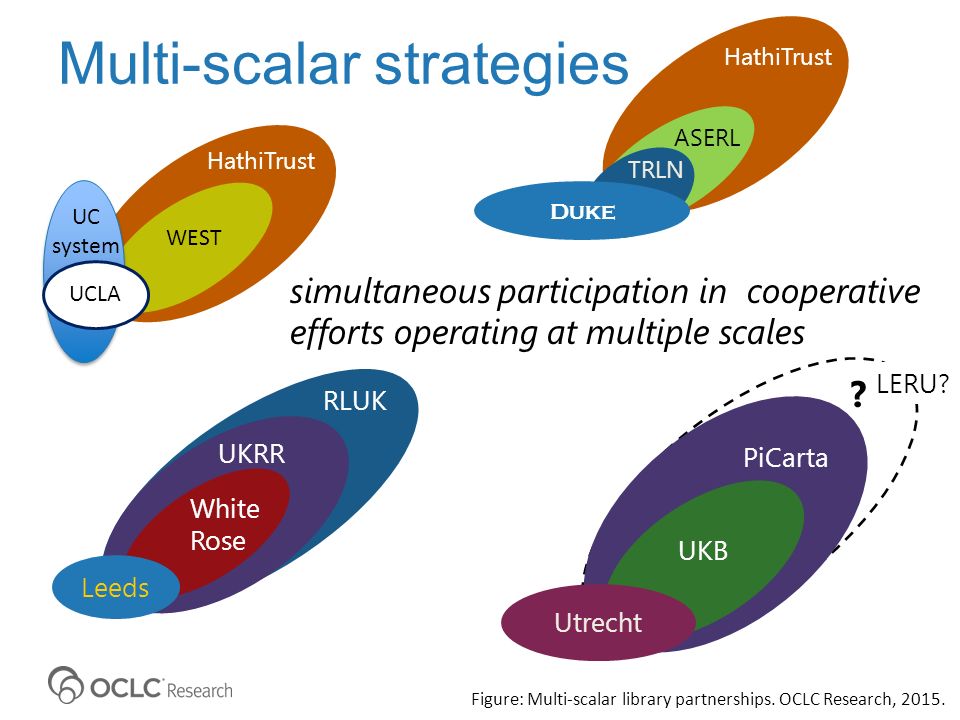 Multi-scalar strategies

HathiTrust
WEST
UC system
UCLA

HathiTrust
ASERL
TRLN
DUKE

simultaneous participation in cooperative efforts operating at multiple scales

RLUK
UKRR
White Rose
Leeds

? LERU?
PiCarta
UKB
Utrecht

OCLC Research

Figure: Multi-scalar library partnerships. OCLC Research, 2015.